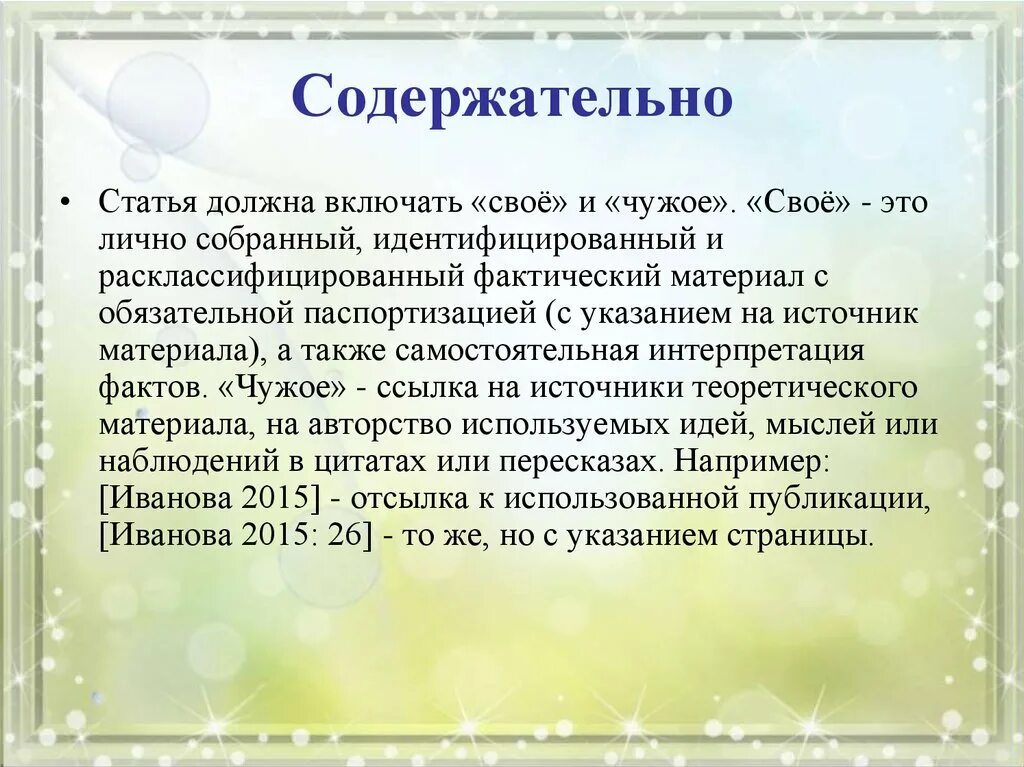 Содержательно

• Статья должна включать «своё» и «чужое». «Своё» - это лично собранный, идентифицированный и расклассифицированный фактический материал с обязательной паспортизацией (с указанием на источник материала), а также самостоятельная интерпретация фактов. «Чужое» - ссылка на источники теоретического материала, на авторство используемых идей, мыслей или наблюдений в цитатах или пересказах. Например: [Иванова 2015] - отсылка к использованной публикации, [Иванова 2015: 26] - то же, но с указанием страницы.